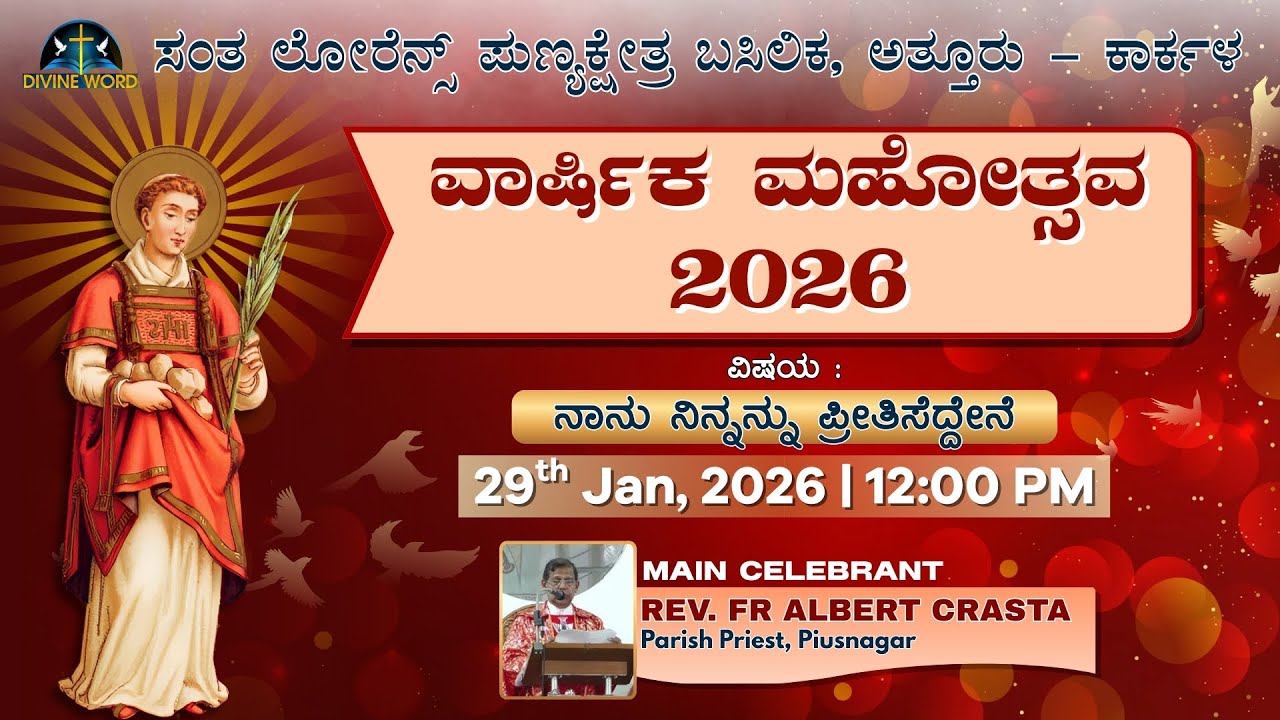 DIVINE WORD

ಸಂತ ಲೋರೆನ್ಸ್ ಪುಣ್ಯಕ್ಷೇತ್ರ ಬಸಿಲಿಕ, ಅತ್ತೂರು – ಕಾರ್ಕಳ

ವಾರ್ಷಿಕ ಮಹೋತ್ಸವ 2026

ವಿಷಯ :

ನಾನು ನಿನ್ನನ್ನು ಪ್ರೀತಿಸಿದ್ದೇನೆ

29$^{th}$ Jan, 2026 | 12:00 PM

MAIN CELEBRANT

REV. FR ALBERT CRASTA

Parish Priest, Piusnagar